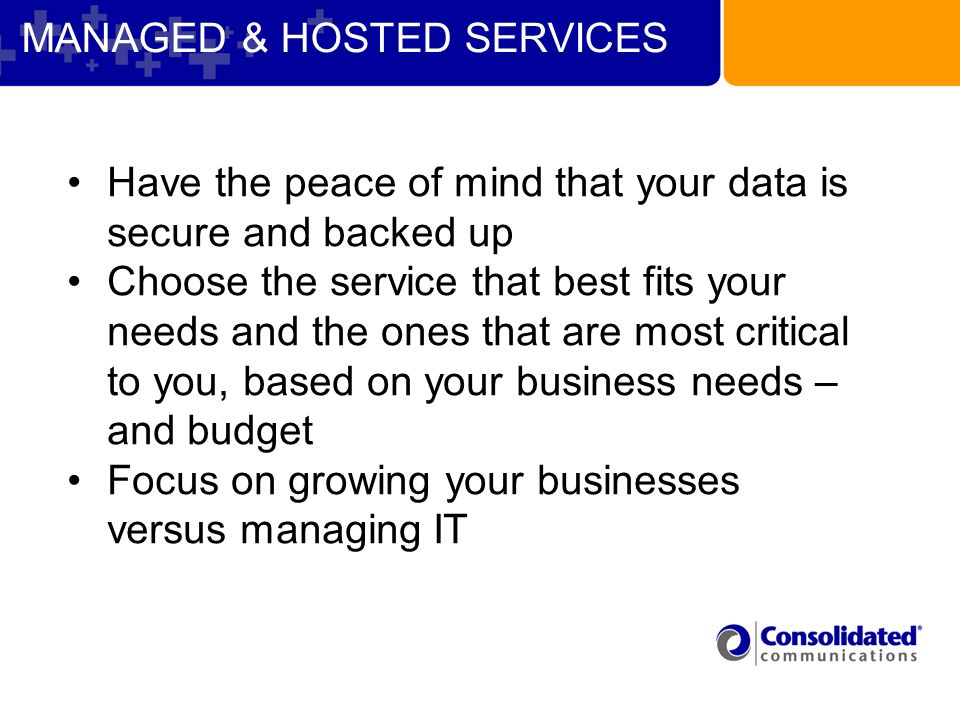 MANAGED & HOSTED SERVICES

• Have the peace of mind that your data is secure and backed up
• Choose the service that best fits your needs and the ones that are most critical to you, based on your business needs – and budget
• Focus on growing your businesses versus managing IT

Consolidated® communications